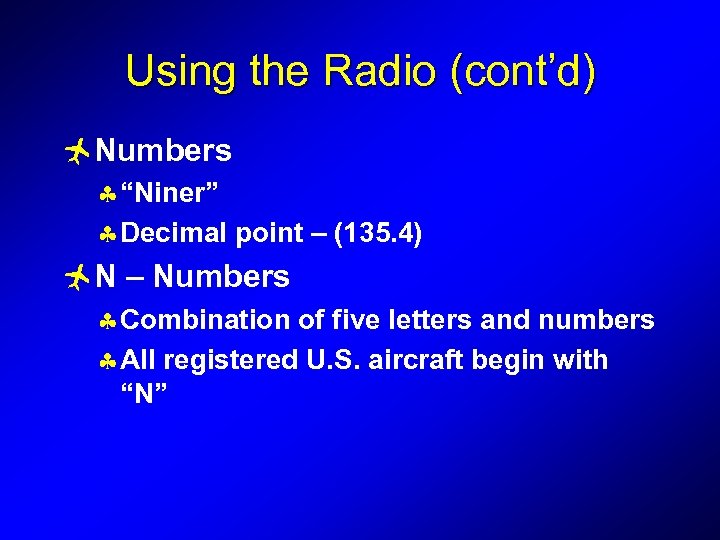 Using the Radio (cont’d)

Numbers

“Niner”

Decimal point – (135.4)

N – Numbers

Combination of five letters and numbers

All registered U.S. aircraft begin with “N”